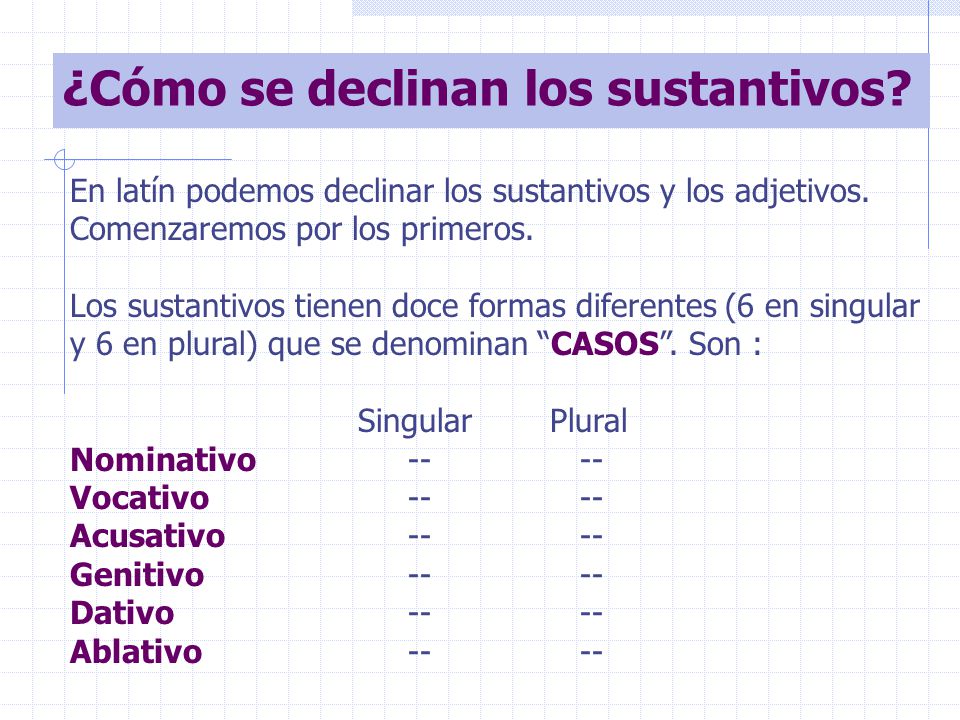 ¿Cómo se declinan los sustantivos?

En latín podemos declinar los sustantivos y los adjetivos. Comenzaremos por los primeros.

Los sustantivos tienen doce formas diferentes (6 en singular y 6 en plural) que se denominan “CASOS”. Son :

| | Singular | Plural |
|---|---|---|
| Nominativo | -- | -- |
| Vocativo | -- | -- |
| Acusativo | -- | -- |
| Genitivo | -- | -- |
| Dativo | -- | -- |
| Ablativo | -- | -- |